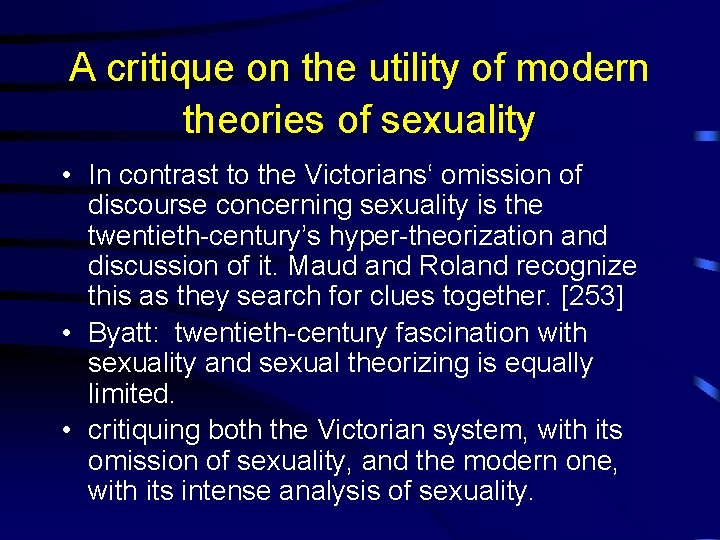 A critique on the utility of modern theories of sexuality

• In contrast to the Victorians‘ omission of discourse concerning sexuality is the twentieth-century’s hyper-theorization and discussion of it. Maud and Roland recognize this as they search for clues together. [253]
• Byatt: twentieth-century fascination with sexuality and sexual theorizing is equally limited.
• critiquing both the Victorian system, with its omission of sexuality, and the modern one, with its intense analysis of sexuality.